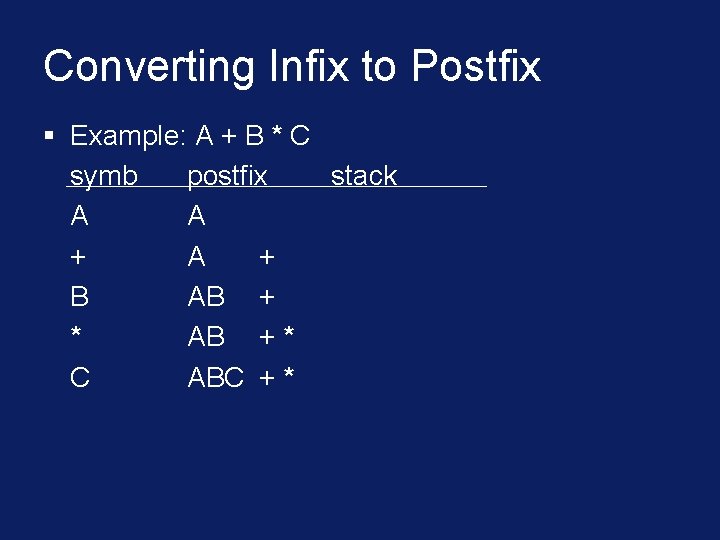 Converting Infix to Postfix

▪ Example: A + B * C

| symb | postfix | stack |
|---|---|---|
| A | A | |
| + | A | + |
| B | AB | + |
| * | AB | + * |
| C | ABC | + * |